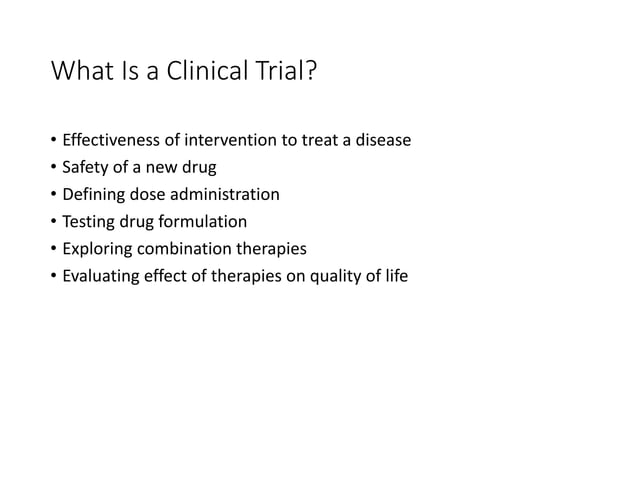 What Is a Clinical Trial?

• Effectiveness of intervention to treat a disease
• Safety of a new drug
• Defining dose administration
• Testing drug formulation
• Exploring combination therapies
• Evaluating effect of therapies on quality of life